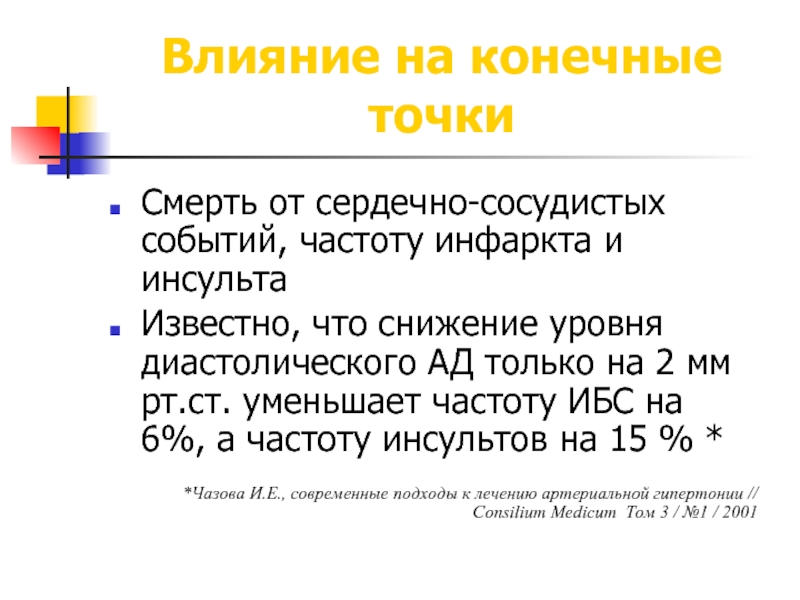 Влияние на конечные точки

Смерть от сердечно-сосудистых событий, частоту инфаркта и инсульта

Известно, что снижение уровня диастолического АД только на 2 мм рт.ст. уменьшает частоту ИБС на 6%, а частоту инсультов на 15 % *

*Чазова И.Е., современные подходы к лечению артериальной гипертонии // Consilium Medicum Том 3 / №1 / 2001